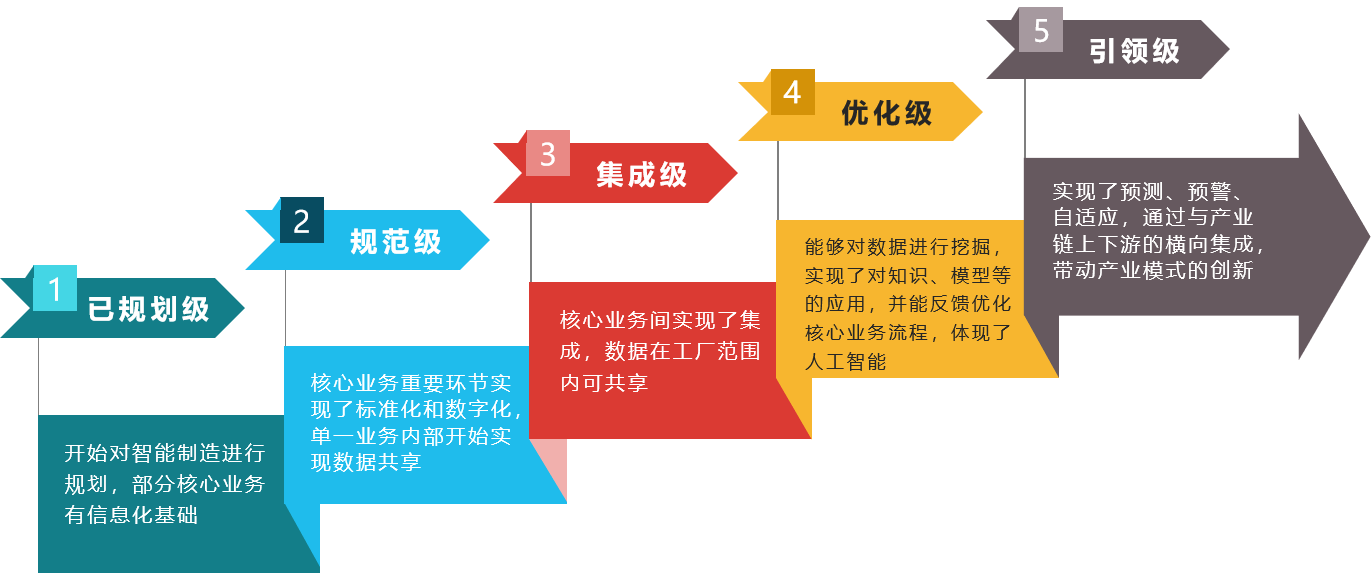 1 已规划级

开始对智能制造进行规划，部分核心业务有信息化基础

2 规范级

核心业务重要环节实现了标准化和数字化，单一业务内部开始实现数据共享

3 集成级

核心业务间实现了集成，数据在工厂范围内可共享

4 优化级

能够对数据进行挖掘，实现了对知识、模型等的应用，并能反馈优化核心业务流程，体现了人工智能

5 引领级

实现了预测、预警、自适应，通过与产业链上下游的横向集成，带动产业模式的创新